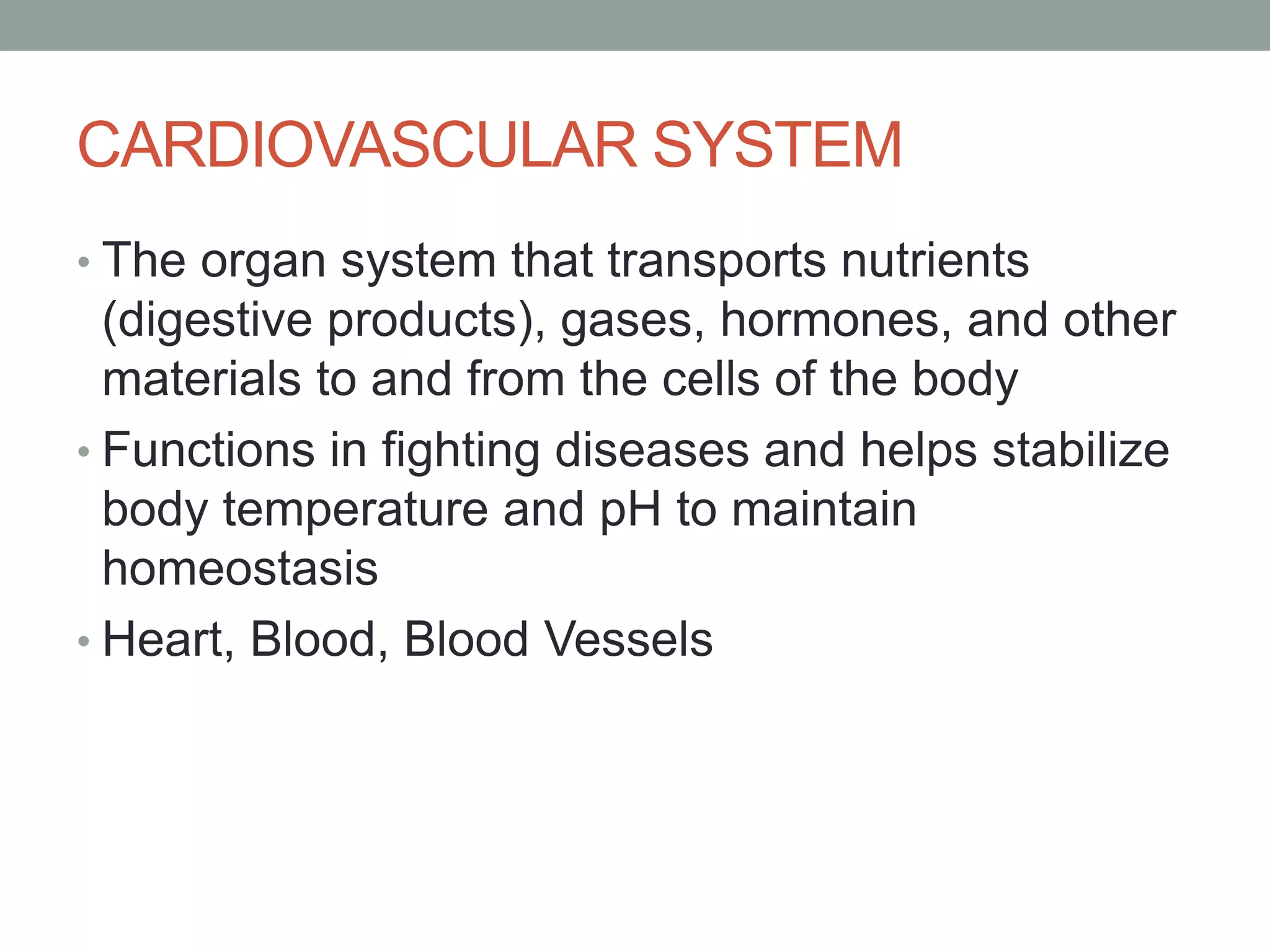 CARDIOVASCULAR SYSTEM

• The organ system that transports nutrients (digestive products), gases, hormones, and other materials to and from the cells of the body

• Functions in fighting diseases and helps stabilize body temperature and pH to maintain homeostasis

• Heart, Blood, Blood Vessels